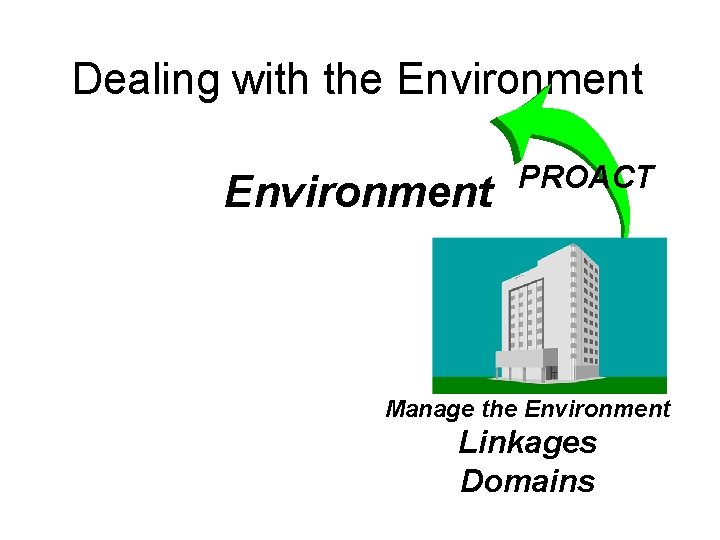 Dealing with the Environment

Environment

PROACT

Manage the Environment
Linkages
Domains